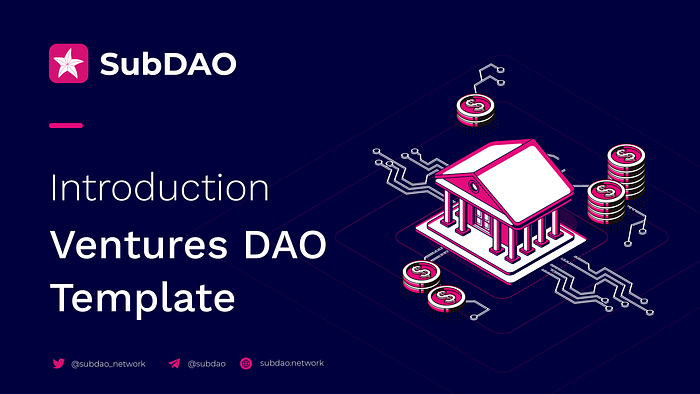 SubDAO

Introduction

Ventures DAO Template

@subdao_network @subdao subdao.network